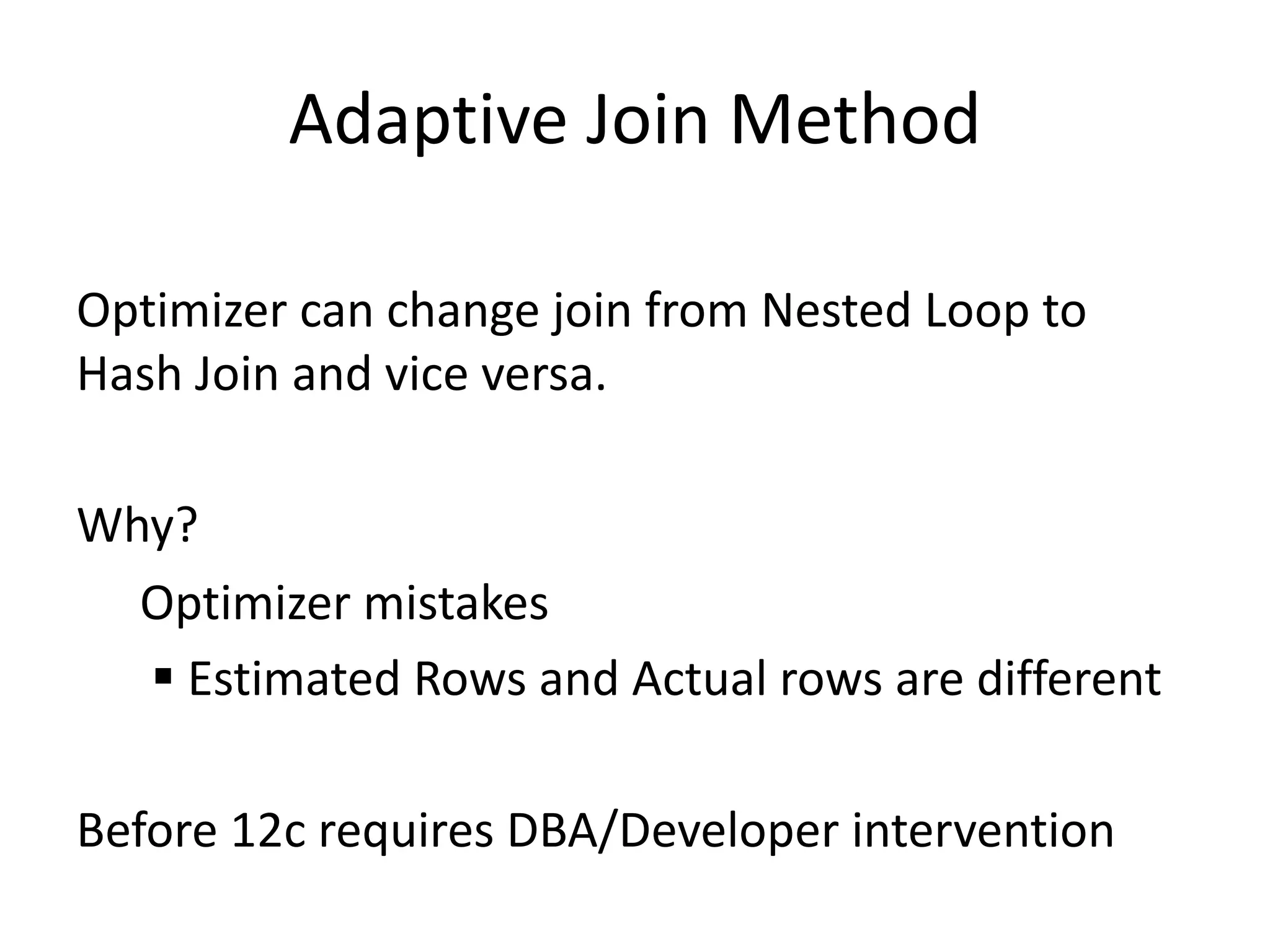 Adaptive Join Method

Optimizer can change join from Nested Loop to Hash Join and vice versa.

Why?

Optimizer mistakes

▪ Estimated Rows and Actual rows are different

Before 12c requires DBA/Developer intervention